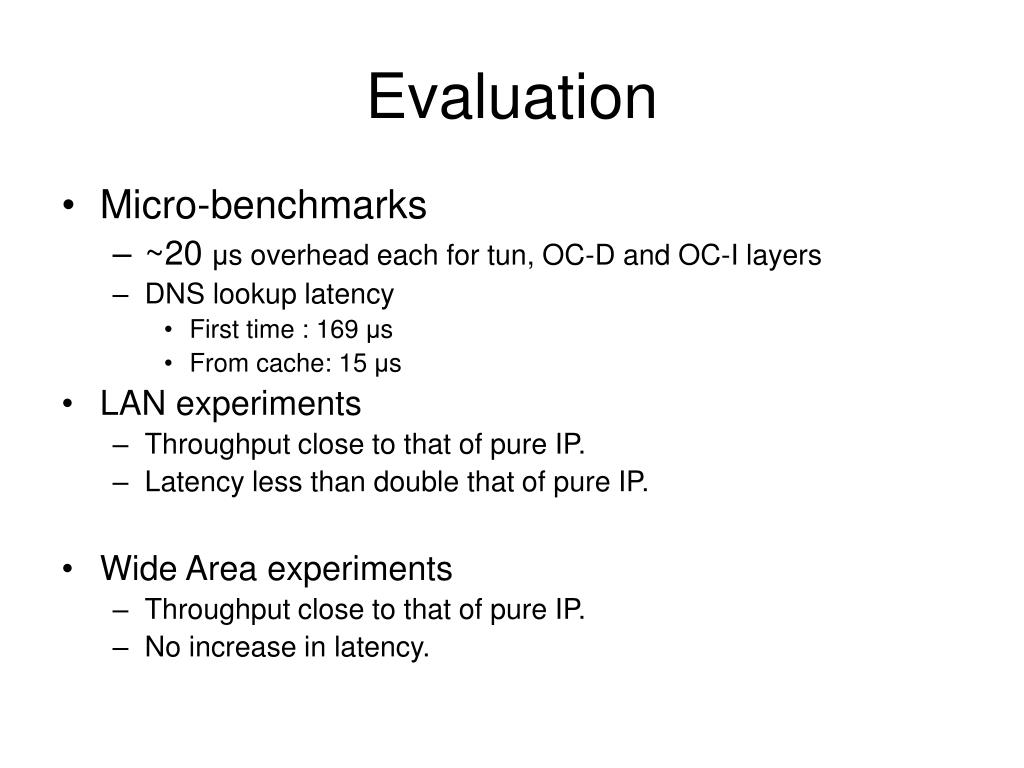 Evaluation

• Micro-benchmarks
– ~20 μs overhead each for tun, OC-D and OC-I layers
– DNS lookup latency
• First time : 169 μs
• From cache: 15 μs
• LAN experiments
– Throughput close to that of pure IP.
– Latency less than double that of pure IP.

• Wide Area experiments
– Throughput close to that of pure IP.
– No increase in latency.